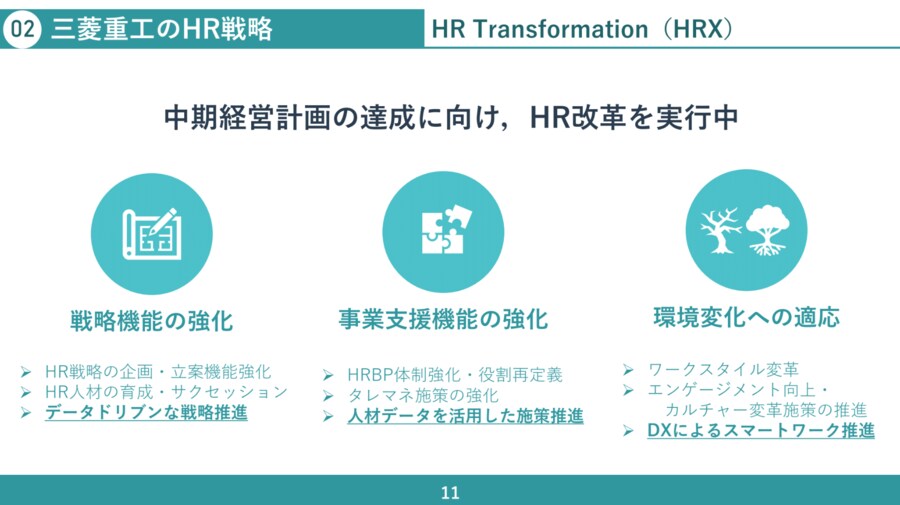 02 三菱重工のHR戦略

HR Transformation（HRX）

中期経営計画の達成に向け，HR改革を実行中

戦略機能の強化

➢ HR戦略の企画・立案機能強化
➢ HR人材の育成・サクセッション
➢ データドリブンな戦略推進

事業支援機能の強化

➢ HRBP体制強化・役割再定義
➢ タレマネ施策の強化
➢ 人材データを活用した施策推進

環境変化への適応

➢ ワークスタイル変革
➢ エンゲージメント向上・カルチャー変革施策の推進
➢ DXによるスマートワーク推進

11